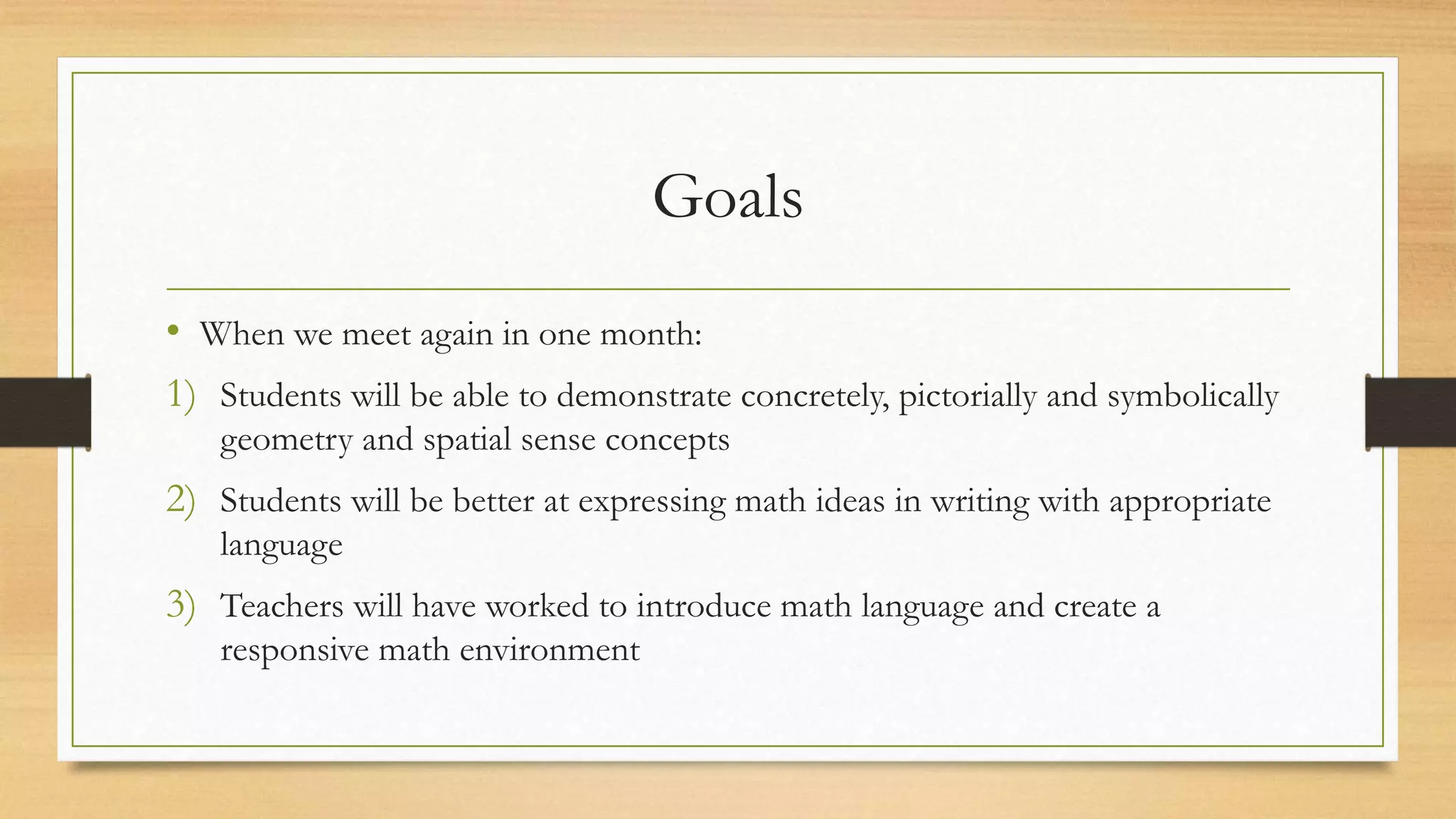 Goals

• When we meet again in one month:

1) Students will be able to demonstrate concretely, pictorially and symbolically geometry and spatial sense concepts

2) Students will be better at expressing math ideas in writing with appropriate language

3) Teachers will have worked to introduce math language and create a responsive math environment